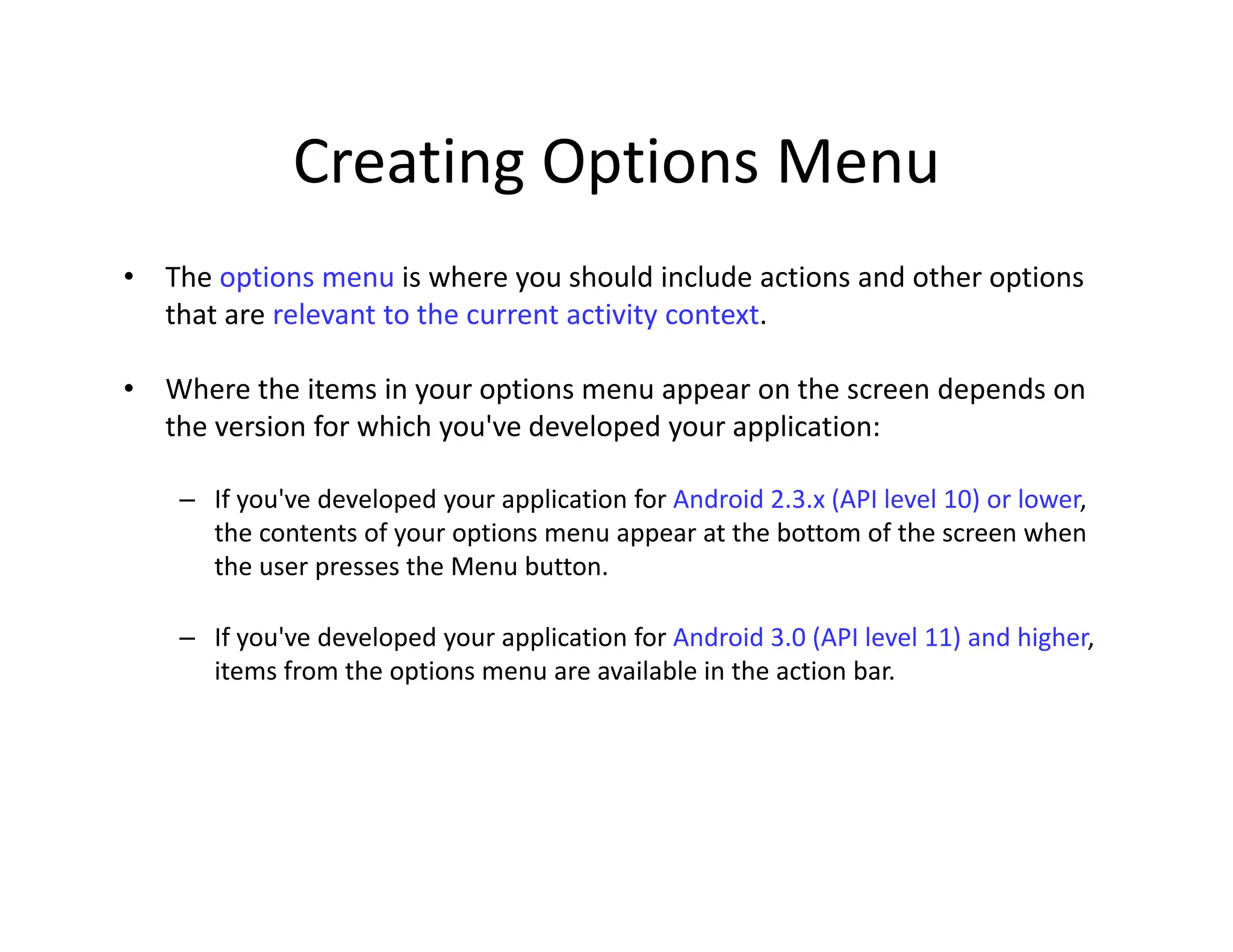 Creating Options Menu

• The options menu is where you should include actions and other options that are relevant to the current activity context.

• Where the items in your options menu appear on the screen depends on the version for which you've developed your application:

– If you've developed your application for Android 2.3.x (API level 10) or lower, the contents of your options menu appear at the bottom of the screen when the user presses the Menu button.

– If you've developed your application for Android 3.0 (API level 11) and higher, items from the options menu are available in the action bar.